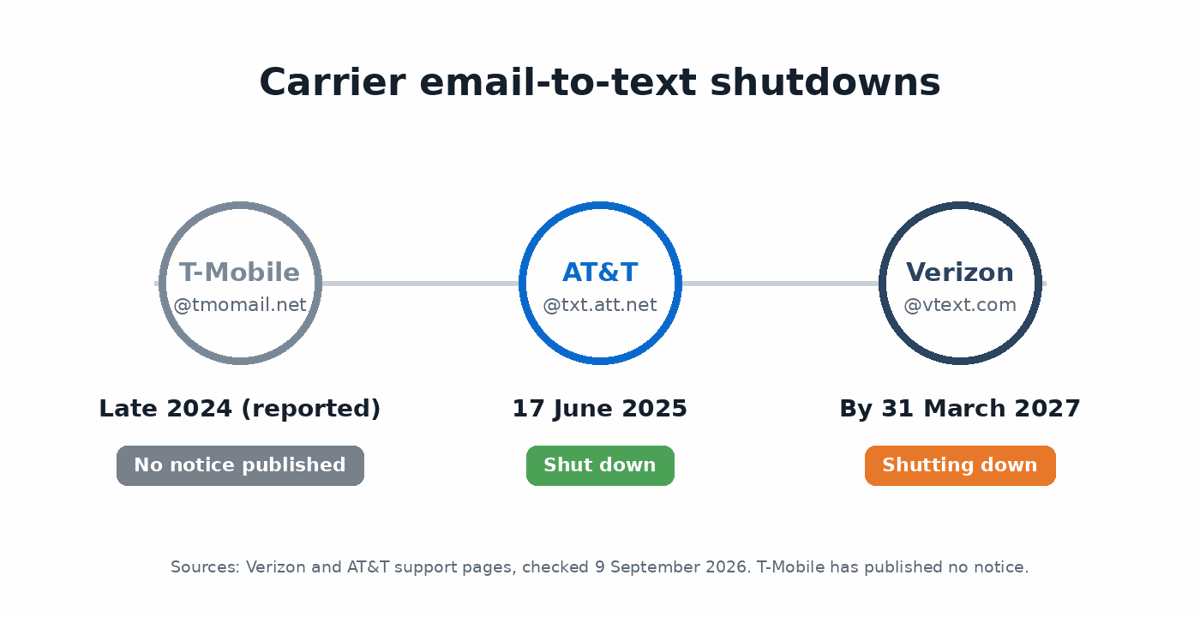 Carrier email-to-text shutdowns

T-Mobile
@tmomail.net

Late 2024 (reported)

No notice published

AT&T
@txt.att.net

17 June 2025

Shut down

Verizon
@vtext.com

By 31 March 2027

Shutting down

Sources: Verizon and AT&T support pages, checked 9 September 2026. T-Mobile has published no notice.